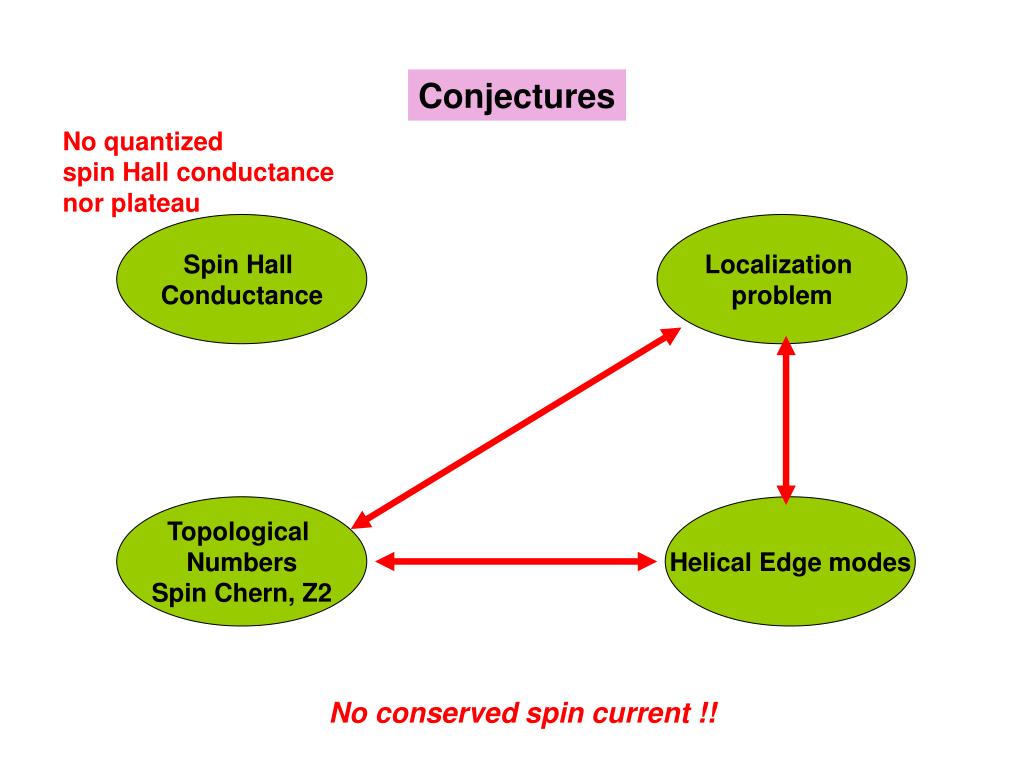 Conjectures

No quantized spin Hall conductance nor plateau

Spin Hall Conductance

Localization problem

Topological Numbers Spin Chern, Z2

Helical Edge modes

No conserved spin current !!